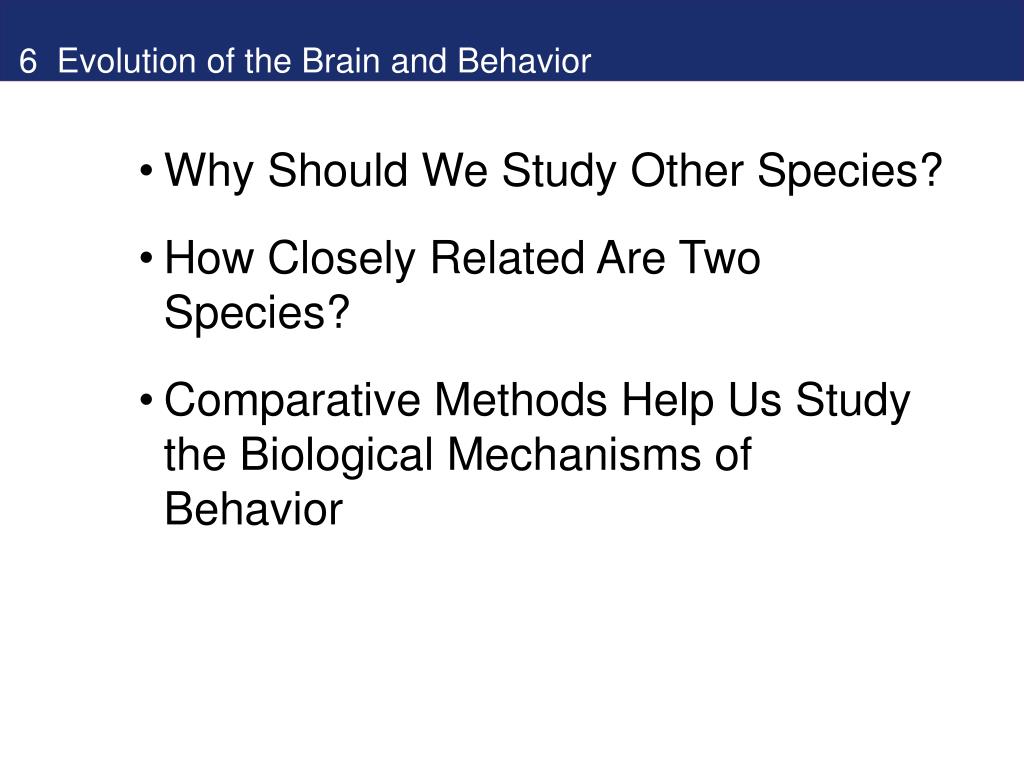 6 Evolution of the Brain and Behavior

• Why Should We Study Other Species?

• How Closely Related Are Two Species?

• Comparative Methods Help Us Study the Biological Mechanisms of Behavior